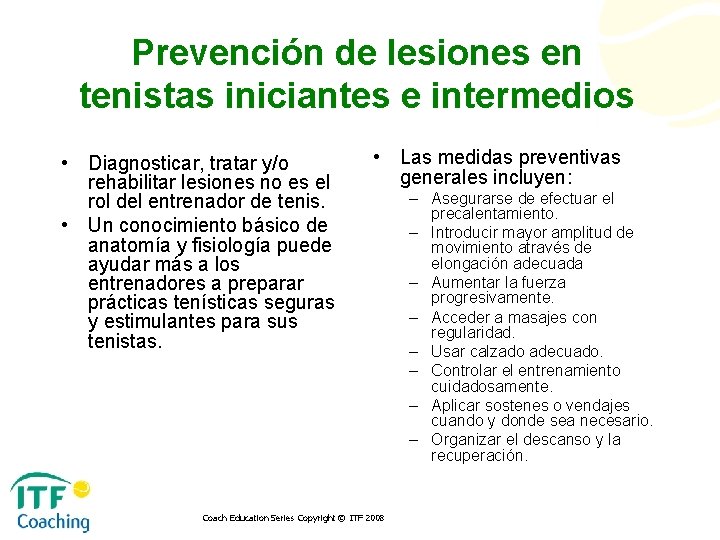 Prevención de lesiones en tenistas iniciantes e intermedios

• Diagnosticar, tratar y/o rehabilitar lesiones no es el rol del entrenador de tenis.
• Un conocimiento básico de anatomía y fisiología puede ayudar más a los entrenadores a preparar prácticas tenísticas seguras y estimulantes para sus tenistas.

• Las medidas preventivas generales incluyen:
– Asegurarse de efectuar el precalentamiento.
– Introducir mayor amplitud de movimiento através de elongación adecuada
– Aumentar la fuerza progresivamente.
– Acceder a masajes con regularidad.
– Usar calzado adecuado.
– Controlar el entrenamiento cuidadosamente.
– Aplicar sostenes o vendajes cuando y donde sea necesario.
– Organizar el descanso y la recuperación.

ITF Coaching

Coach Education Series Copyright © ITF 2008